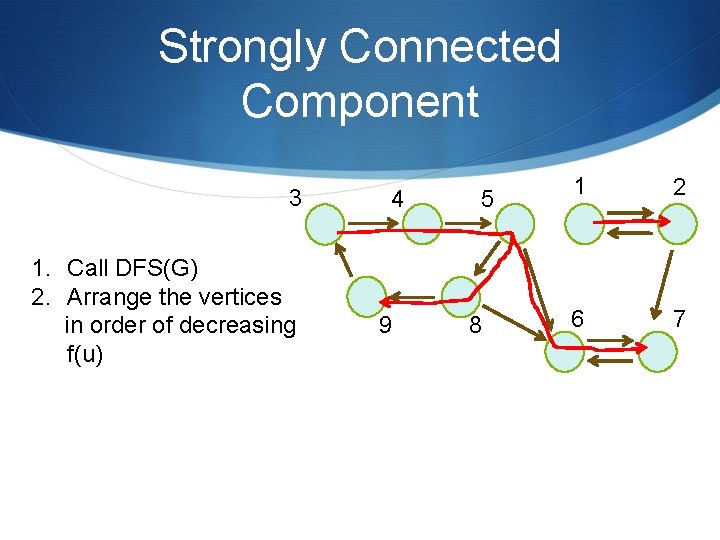 Strongly Connected Component

1. Call DFS(G)
2. Arrange the vertices in order of decreasing f(u)

3
4
5
1
2
9
8
6
7